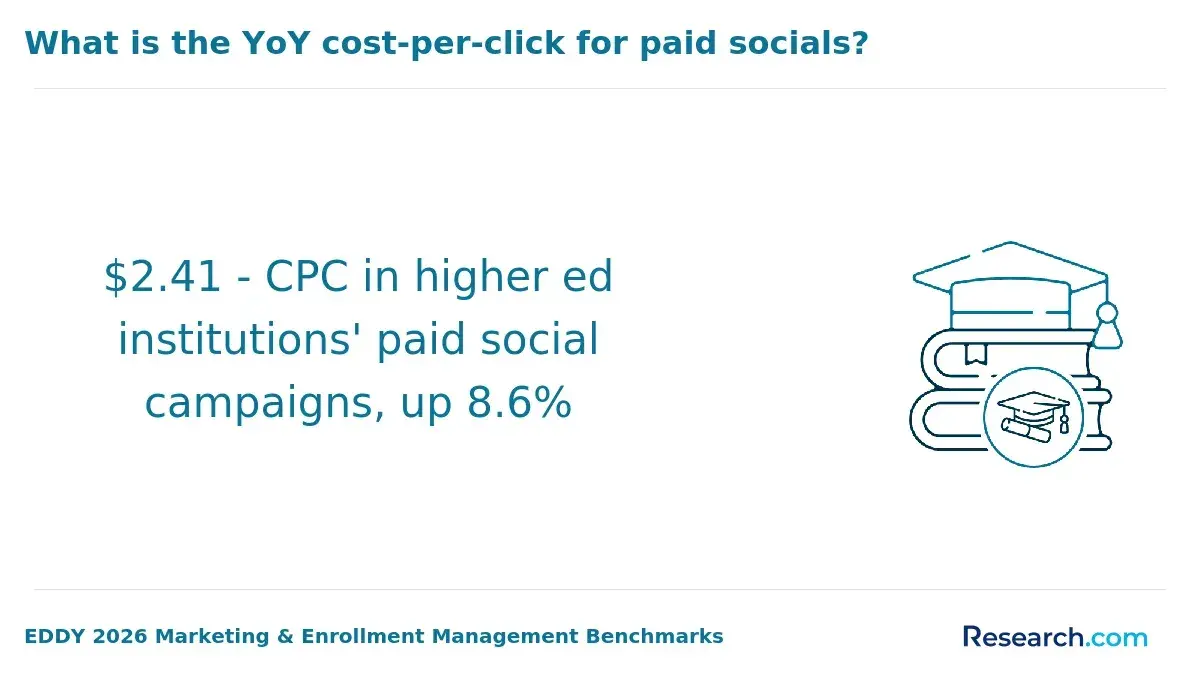 What is the YoY cost-per-click for paid socials?

\$2.41 - CPC in higher ed institutions' paid social campaigns, up 8.6%

EDDY 2026 Marketing & Enrollment Management Benchmarks

Research.com